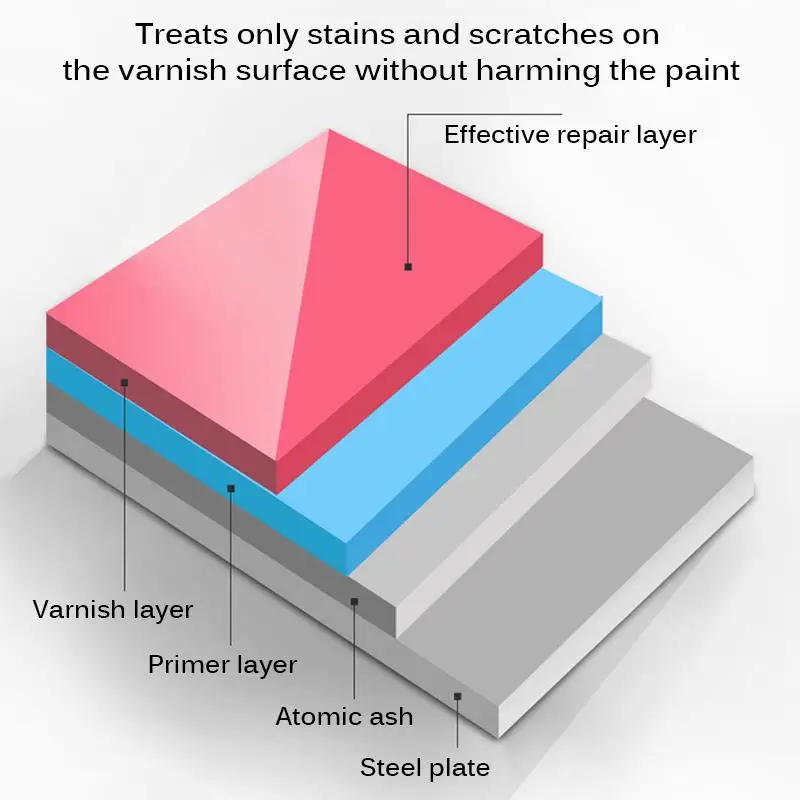 Treats only stains and scratches on the varnish surface without harming the paint

Effective repair layer

Varnish layer

Primer layer

Atomic ash

Steel plate